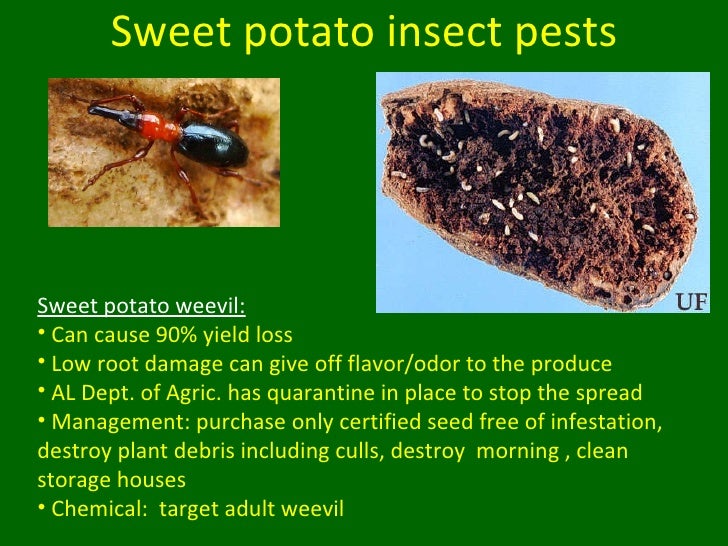 Sweet potato insect pests

UF

Sweet potato weevil:
• Can cause 90% yield loss
• Low root damage can give off flavor/odor to the produce
• AL Dept. of Agric. has quarantine in place to stop the spread
• Management: purchase only certified seed free of infestation, destroy plant debris including culls, destroy morning , clean storage houses
• Chemical: target adult weevil